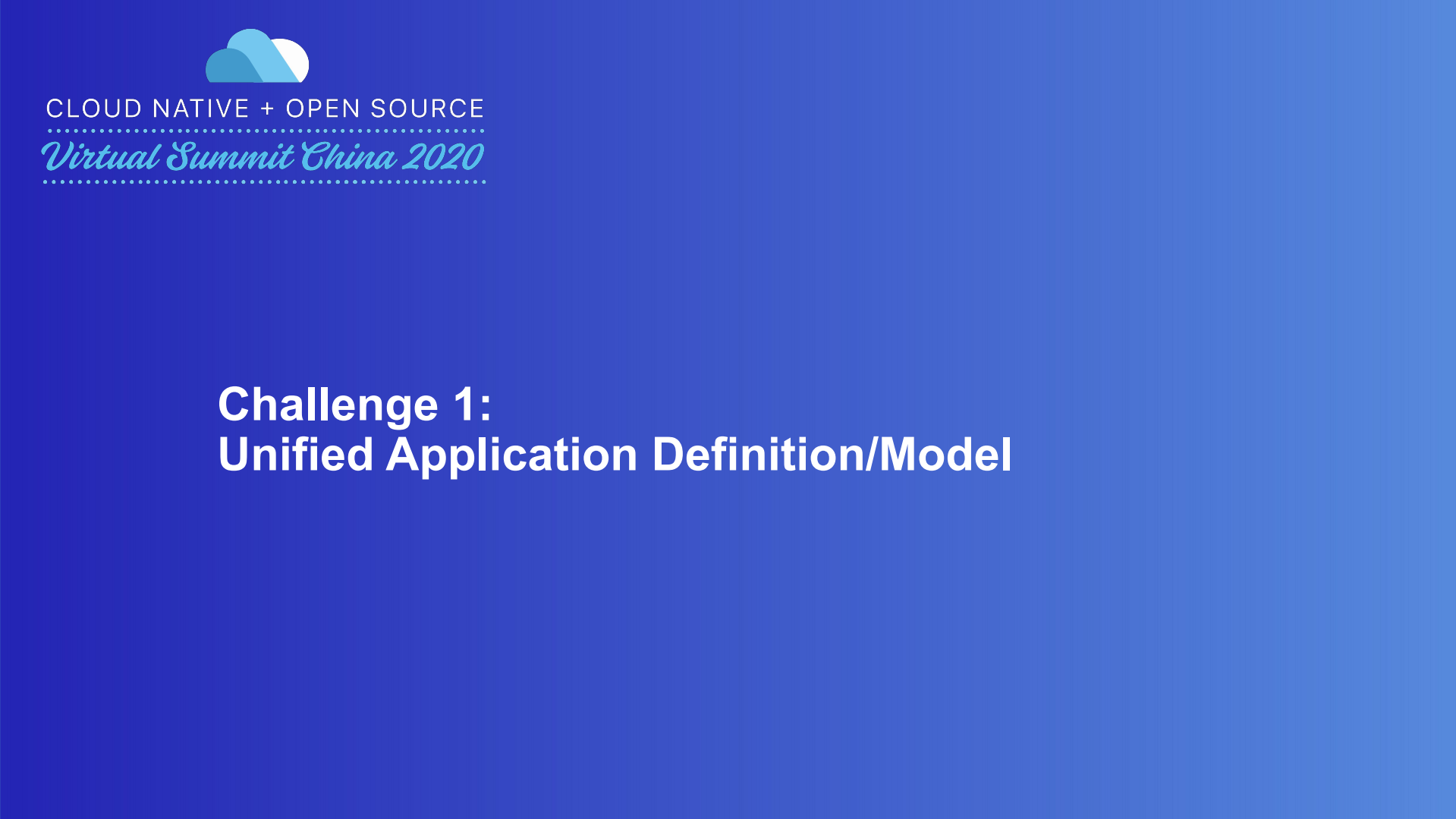 CLOUD NATIVE + OPEN SOURCE
Virtual Summit China 2020

Challenge 1:
Unified Application Definition/Model